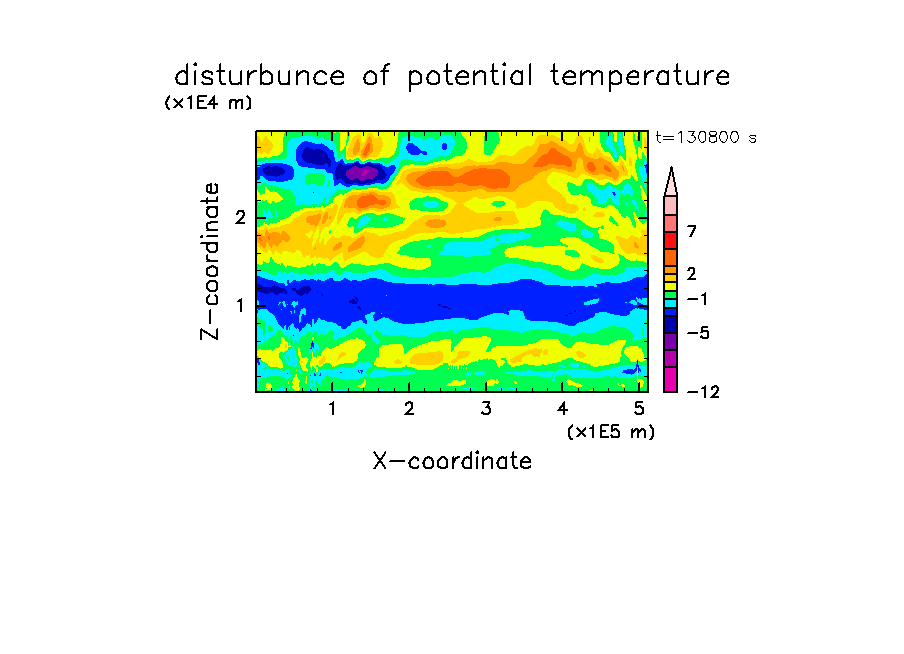 disturbunce of potential temperature

(x1E4 m)

t=130800 s

Z-coordinate

2

1

7

2

−1

−5

−12

1 2 3 4 5

(x1E5 m)

X-coordinate